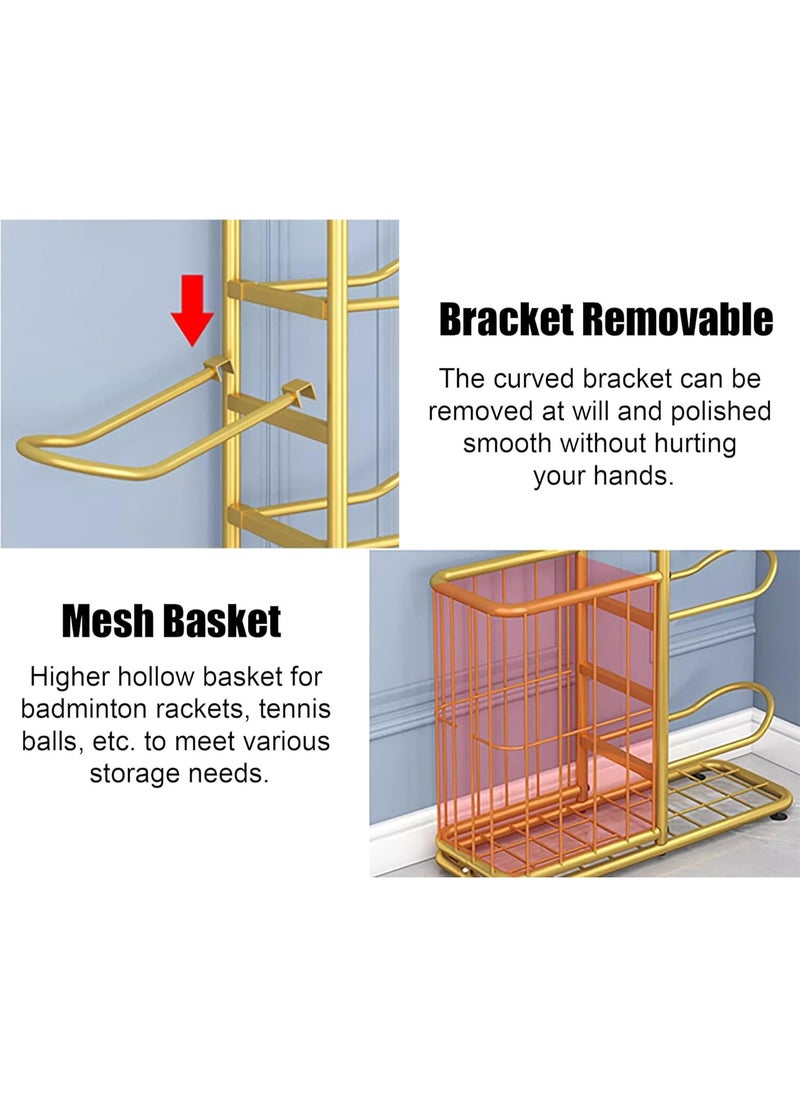 Bracket Removable

The curved bracket can be removed at will and polished smooth without hurting your hands.

Mesh Basket

Higher hollow basket for badminton rackets, tennis balls, etc. to meet various storage needs.